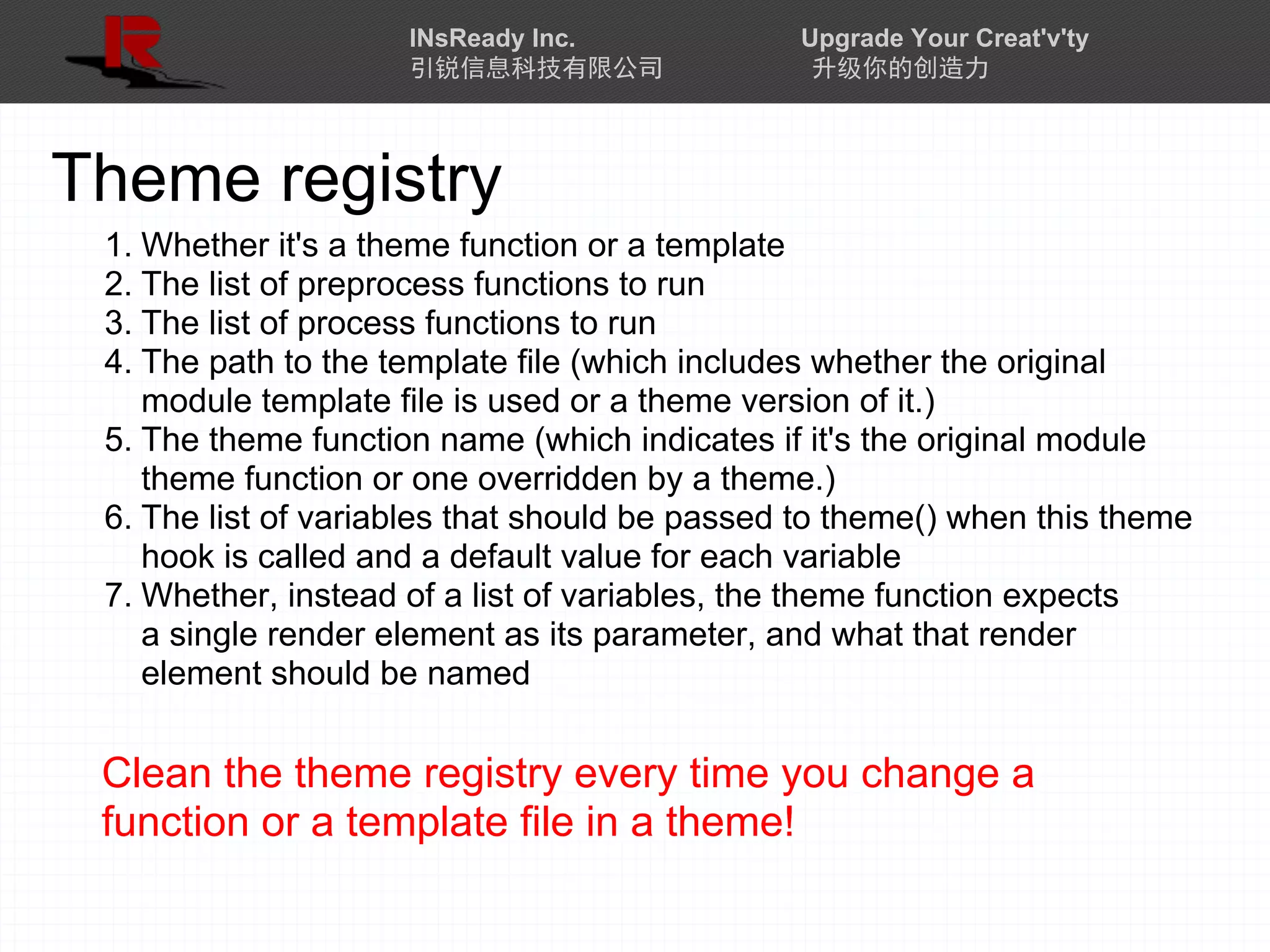 INsReady Inc.
引锐信息科技有限公司

Upgrade Your Creat'v'ty
升级你的创造力

Theme registry

1. Whether it's a theme function or a template
2. The list of preprocess functions to run
3. The list of process functions to run
4. The path to the template file (which includes whether the original module template file is used or a theme version of it.)
5. The theme function name (which indicates if it's the original module theme function or one overridden by a theme.)
6. The list of variables that should be passed to theme() when this theme hook is called and a default value for each variable
7. Whether, instead of a list of variables, the theme function expects a single render element as its parameter, and what that render element should be named

Clean the theme registry every time you change a function or a template file in a theme!